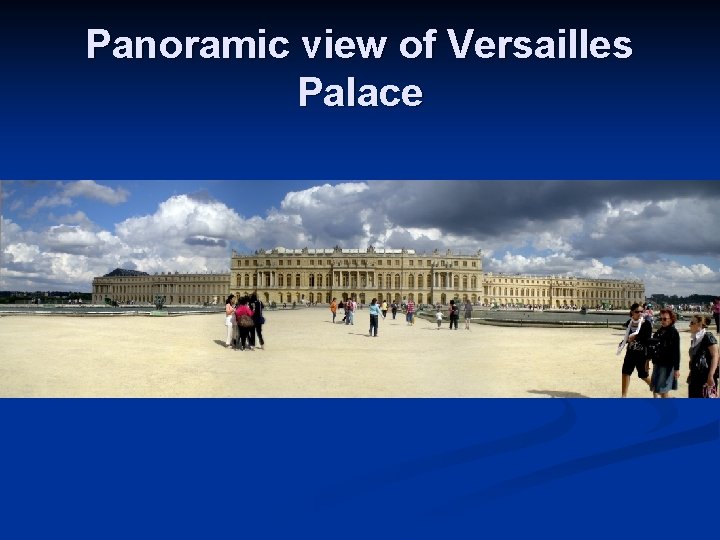 Panoramic view of Versailles Palace